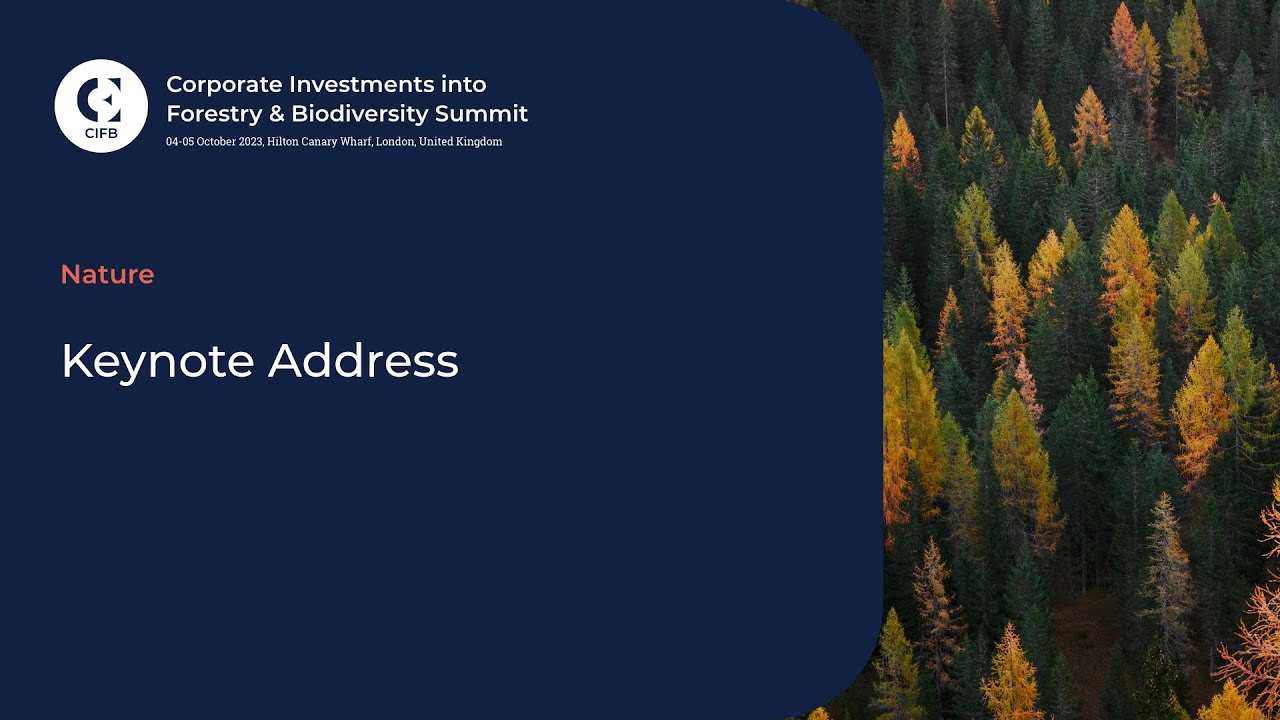 CIFB

Corporate Investments into Forestry & Biodiversity Summit

04-05 October 2023, Hilton Canary Wharf, London, United Kingdom

Nature

Keynote Address